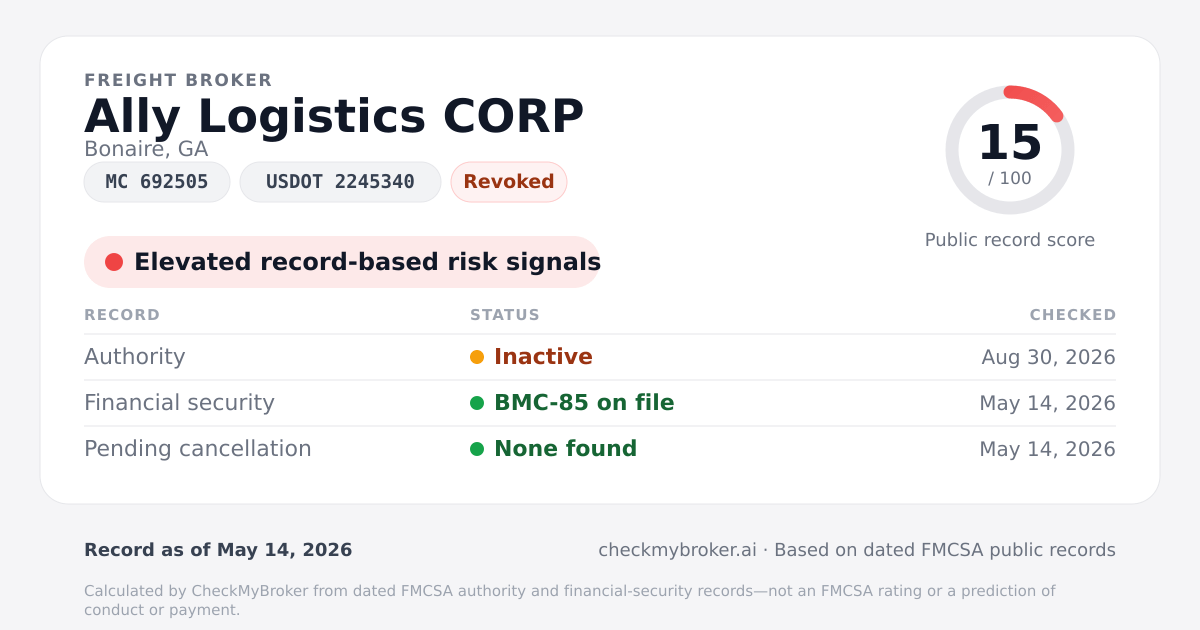 FREIGHT BROKER
Ally Logistics CORP
Bonaire, GA

MC 692505
USDOT 2245340
Revoked

15
/ 100
Public record score

Elevated record-based risk signals

| RECORD | STATUS | CHECKED |
|---|---|---|
| Authority | Inactive | Aug 30, 2026 |
| Financial security | BMC-85 on file | May 14, 2026 |
| Pending cancellation | None found | May 14, 2026 |

Record as of May 14, 2026

checkmybroker.ai · Based on dated FMCSA public records

Calculated by CheckMyBroker from dated FMCSA authority and financial-security records—not an FMCSA rating or a prediction of conduct or payment.